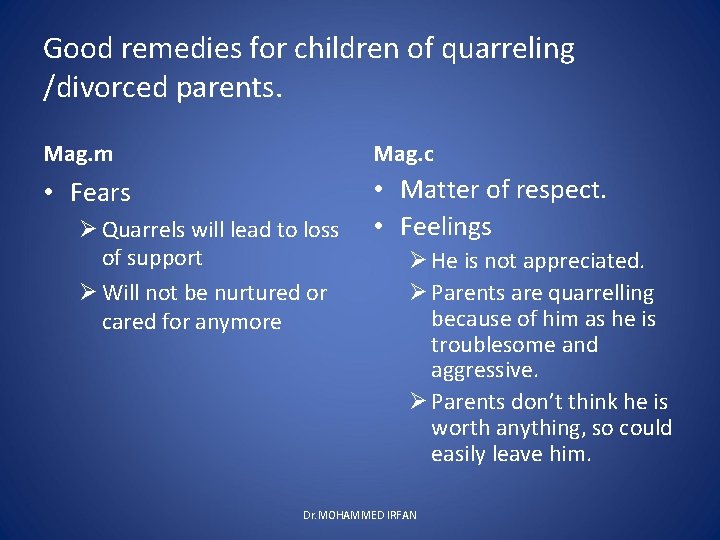 Good remedies for children of quarreling /divorced parents.

Mag.m

• Fears

➢ Quarrels will lead to loss of support

➢ Will not be nurtured or cared for anymore

Mag.c

• Matter of respect.

• Feelings

➢ He is not appreciated.

➢ Parents are quarrelling because of him as he is troublesome and aggressive.

➢ Parents don't think he is worth anything, so could easily leave him.

Dr.MOHAMMED IRFAN